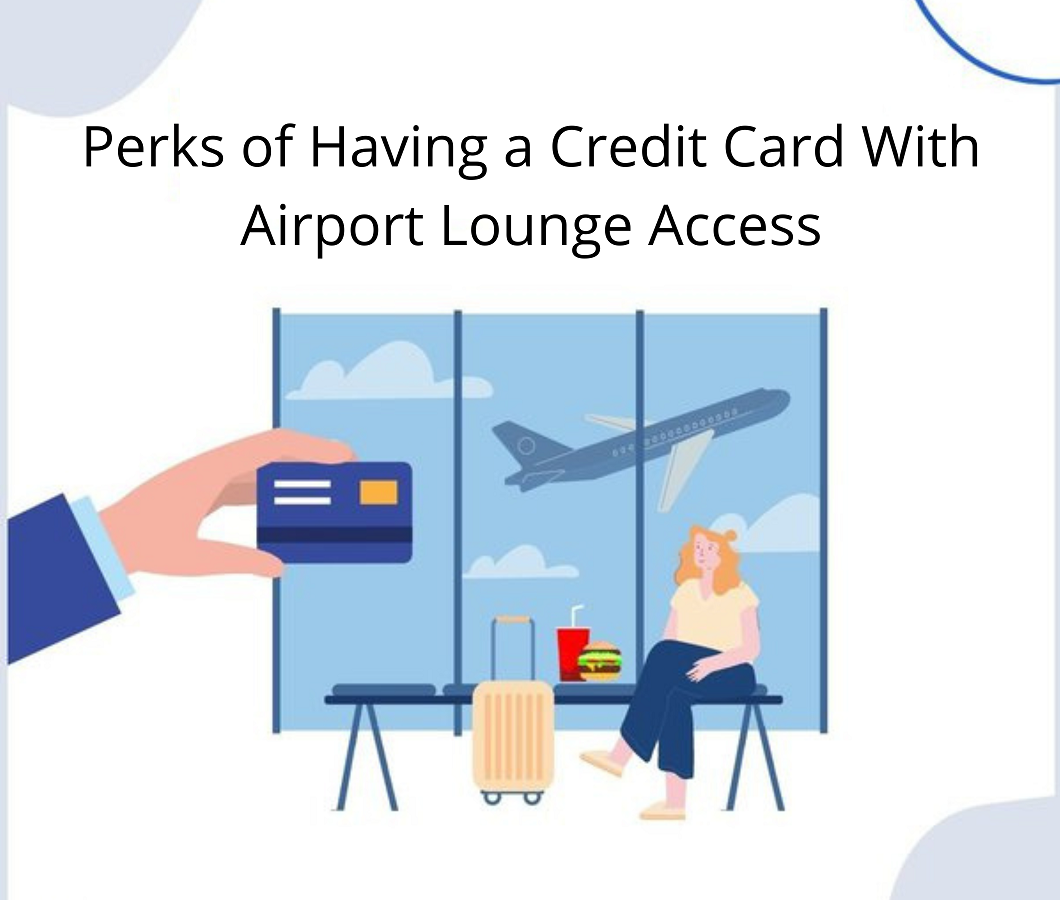 Perks of Having a Credit Card With Airport Lounge Access